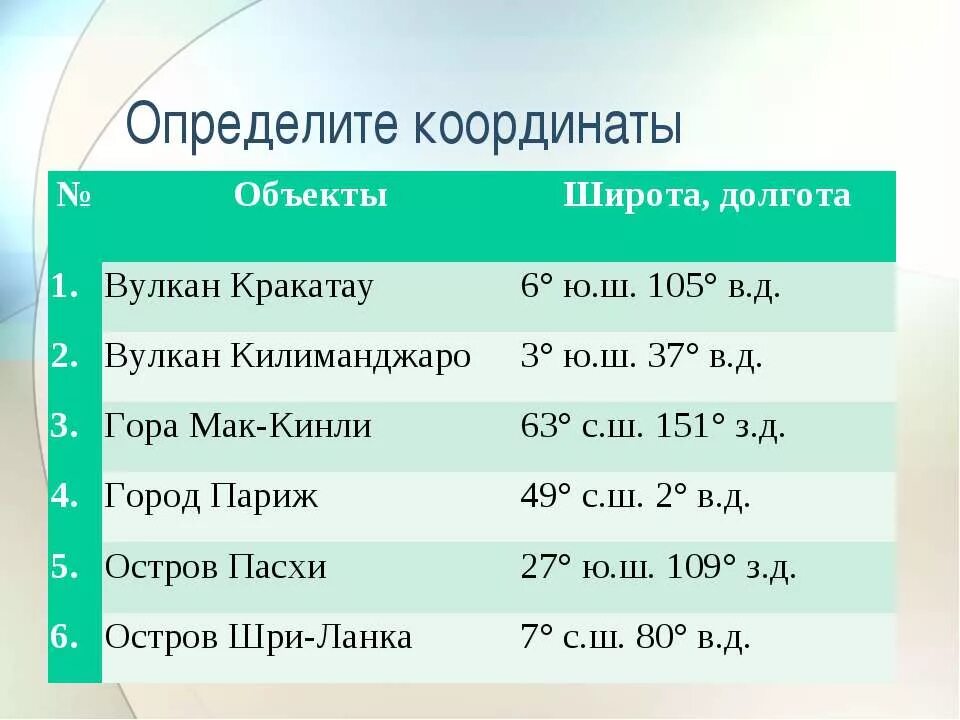 Определите координаты

| № | Объекты | Широта, долгота |
|---|---|---|
| 1. | Вулкан Кракатау | 6° ю.ш. 105° в.д. |
| 2. | Вулкан Килиманджаро | 3° ю.ш. 37° в.д. |
| 3. | Гора Мак-Кинли | 63° с.ш. 151° з.д. |
| 4. | Город Париж | 49° с.ш. 2° в.д. |
| 5. | Остров Пасхи | 27° ю.ш. 109° з.д. |
| 6. | Остров Шри-Ланка | 7° с.ш. 80° в.д. |